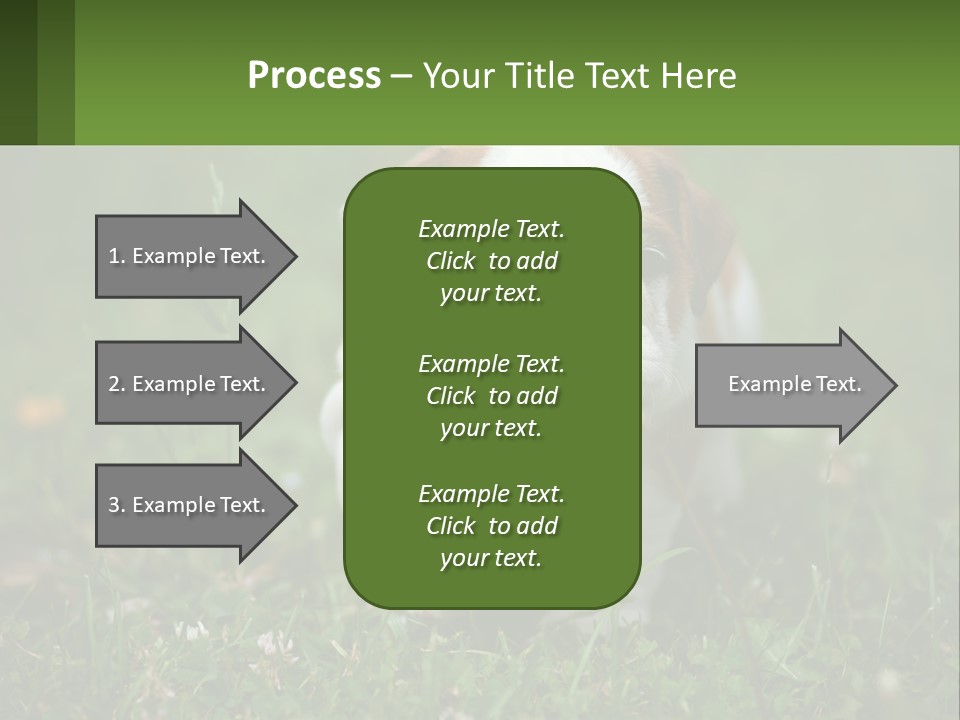 Process – Your Title Text Here

1. Example Text.

2. Example Text.

3. Example Text.

Example Text. Click to add your text.

Example Text. Click to add your text.

Example Text. Click to add your text.

Example Text.